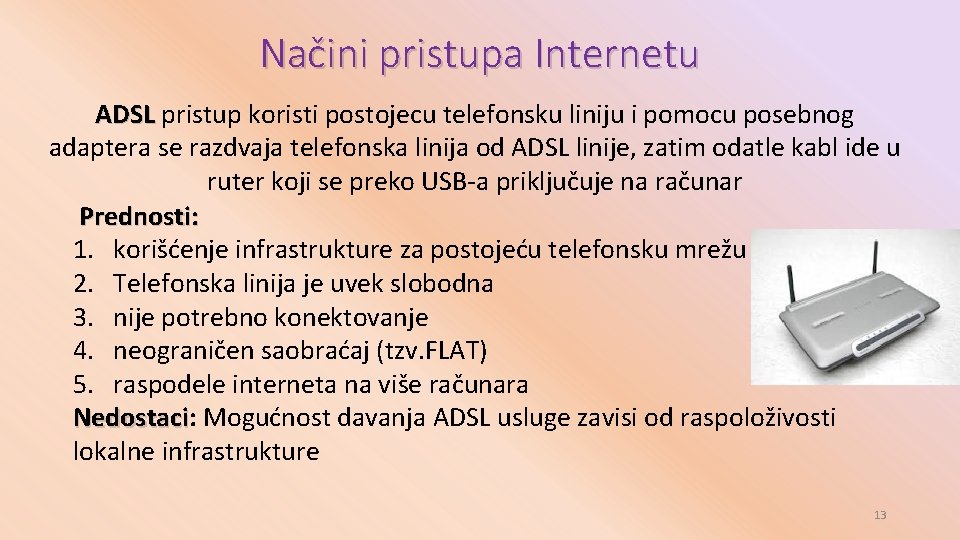 Načini pristupa Internetu

ADSL pristup koristi postojecu telefonsku liniju i pomocu posebnog adaptera se razdvaja telefonska linija od ADSL linije, zatim odatle kabl ide u ruter koji se preko USB-a priključuje na računar

Prednosti:
1. korišćenje infrastrukture za postojeću telefonsku mrežu
2. Telefonska linija je uvek slobodna
3. nije potrebno konektovanje
4. neograničen saobraćaj (tzv.FLAT)
5. raspodele interneta na više računara

Nedostaci: Mogućnost davanja ADSL usluge zavisi od raspoloživosti lokalne infrastrukture

13